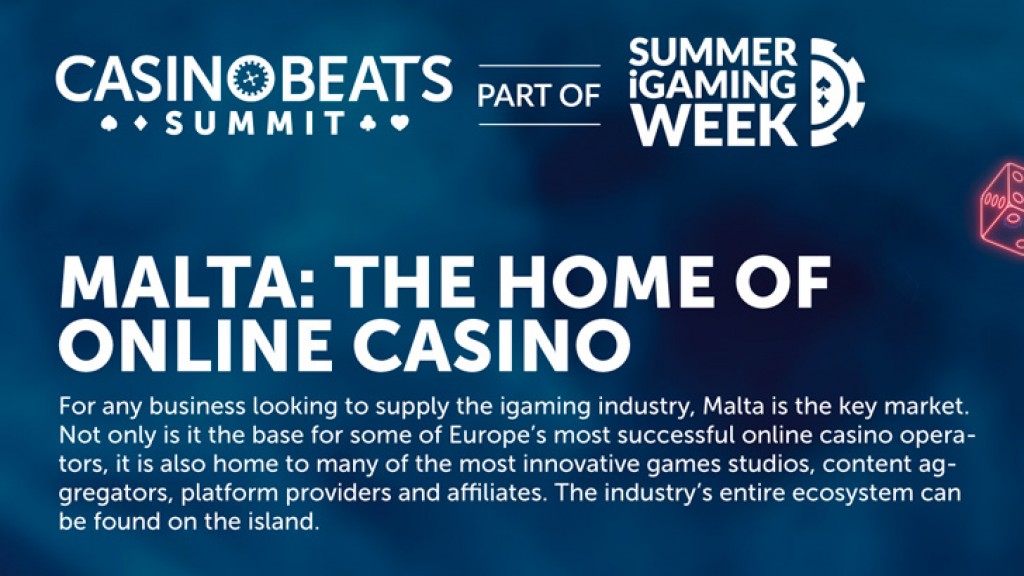 CASINOBEATS SUMMIT

PART OF

SUMMER iGAMING WEEK

MALTA: THE HOME OF ONLINE CASINO

For any business looking to supply the igaming industry, Malta is the key market. Not only is it the base for some of Europe's most successful online casino operators, it is also home to many of the most innovative games studios, content aggregators, platform providers and affiliates. The industry's entire ecosystem can be found on the island.